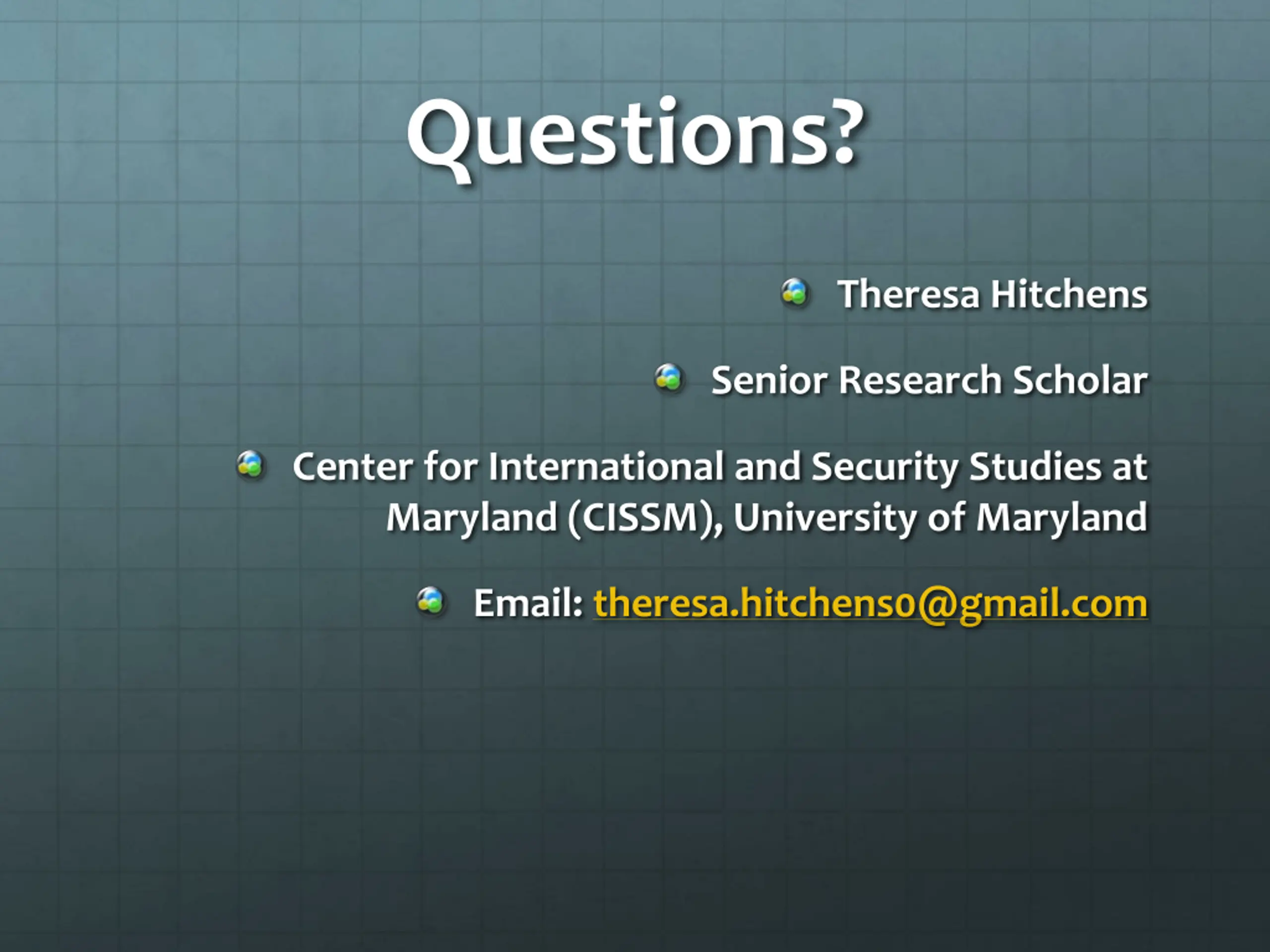 Questions?

Theresa Hitchens

Senior Research Scholar

Center for International and Security Studies at Maryland (CISSM), University of Maryland

Email: theresa.hitchens0@gmail.com